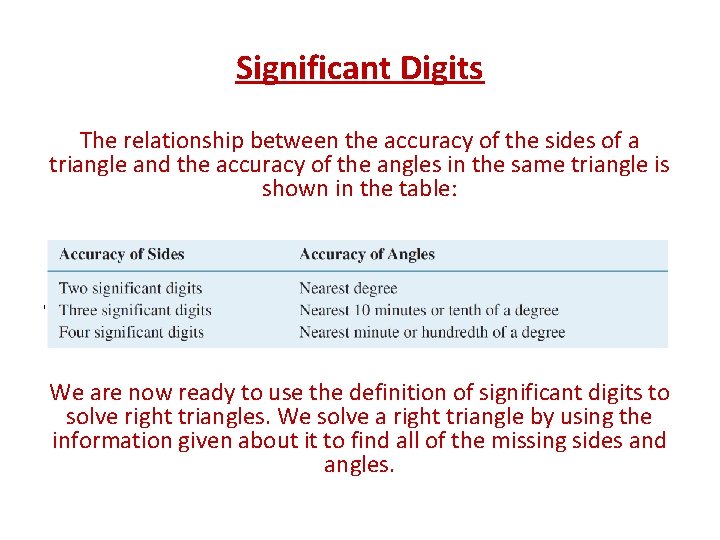 Significant Digits

The relationship between the accuracy of the sides of a triangle and the accuracy of the angles in the same triangle is shown in the table:

| Accuracy of Sides | Accuracy of Angles |
|---|---|
| Two significant digits | Nearest degree |
| Three significant digits | Nearest 10 minutes or tenth of a degree |
| Four significant digits | Nearest minute or hundredth of a degree |

We are now ready to use the definition of significant digits to solve right triangles. We solve a right triangle by using the information given about it to find all of the missing sides and angles.